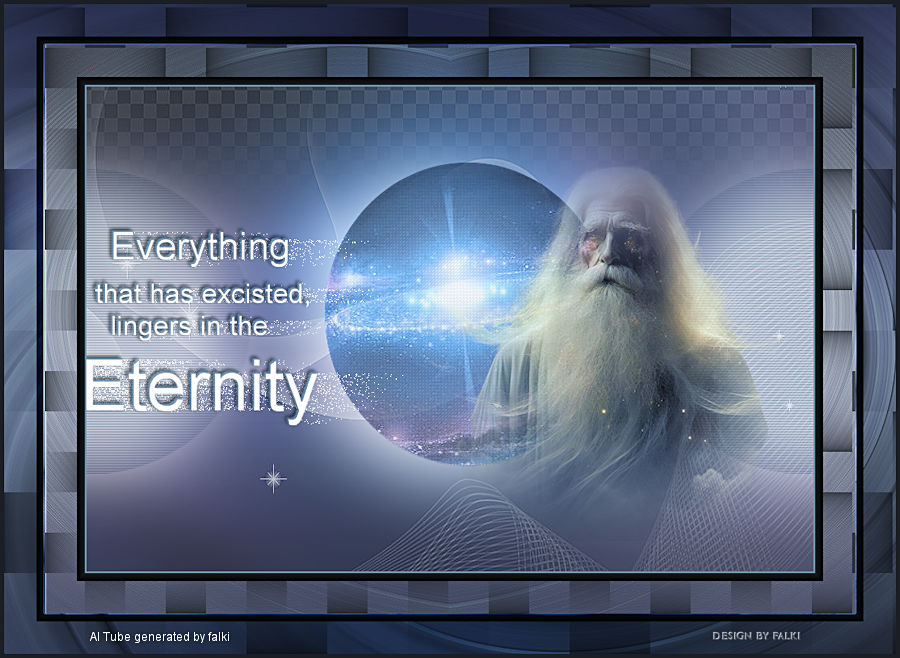 Everything
that has excisted,
lingers in the
Eternity

AI Tube generated by falki

DESIGN BY FALKI